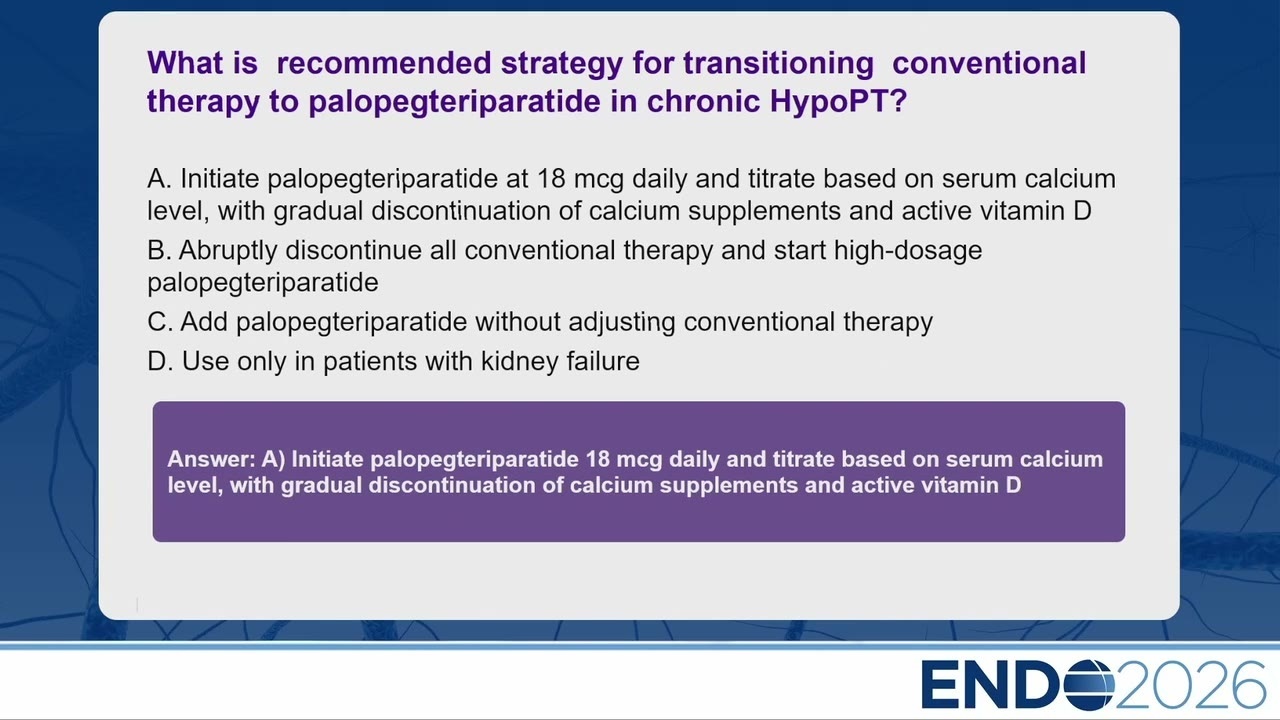 What is recommended strategy for transitioning conventional therapy to palopegteriparatide in chronic HypoPT?

A. Initiate palopegteriparatide at 18 mcg daily and titrate based on serum calcium level, with gradual discontinuation of calcium supplements and active vitamin D

B. Abruptly discontinue all conventional therapy and start high-dosage palopegteriparatide

C. Add palopegteriparatide without adjusting conventional therapy

D. Use only in patients with kidney failure

Answer: A) Initiate palopegteriparatide 18 mcg daily and titrate based on serum calcium level, with gradual discontinuation of calcium supplements and active vitamin D

ENDO2026